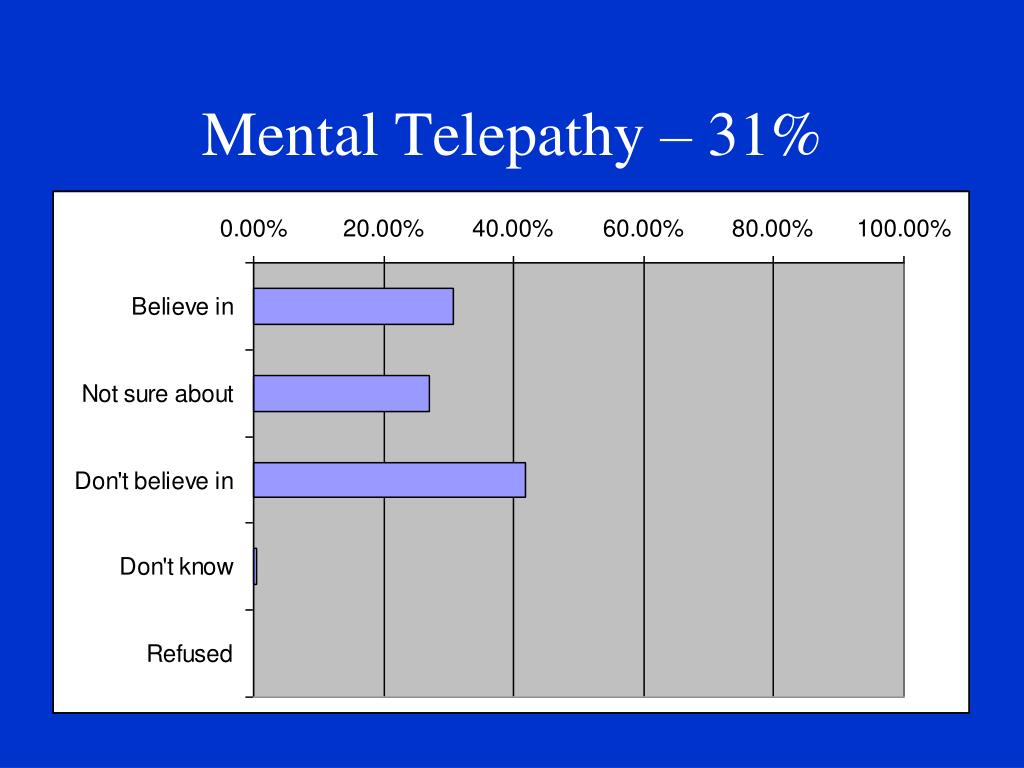 Mental Telepathy – 31%

0.00%
20.00%
40.00%
60.00%
80.00%
100.00%

Believe in
Not sure about
Don't believe in
Don't know
Refused